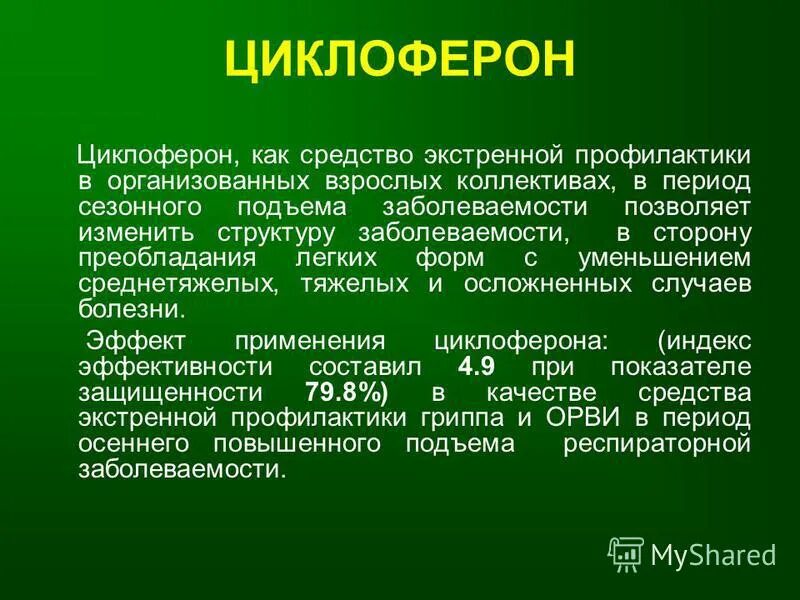 ЦИКЛОФЕРОН

Циклоферон, как средство экстренной профилактики в организованных взрослых коллективах, в период сезонного подъема заболеваемости позволяет изменить структуру заболеваемости, в сторону преобладания легких форм с уменьшением среднетяжелых, тяжелых и осложненных случаев болезни.

Эффект применения циклоферона: (индекс эффективности составил 4.9 при показателе защищенности 79.8%) в качестве средства экстренной профилактики гриппа и ОРВИ в период осеннего повышенного подъема респираторной заболеваемости.

MyShared